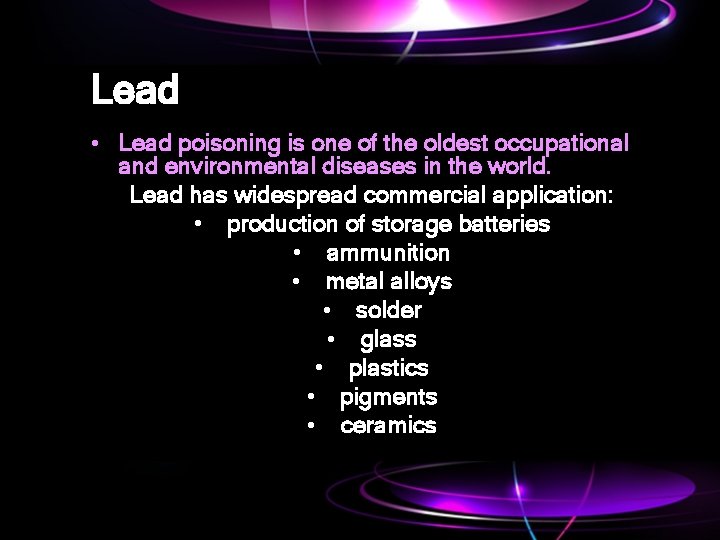 Lead

• Lead poisoning is one of the oldest occupational and environmental diseases in the world.

Lead has widespread commercial application:

• production of storage batteries
• ammunition
• metal alloys
• solder
• glass
• plastics
• pigments
• ceramics